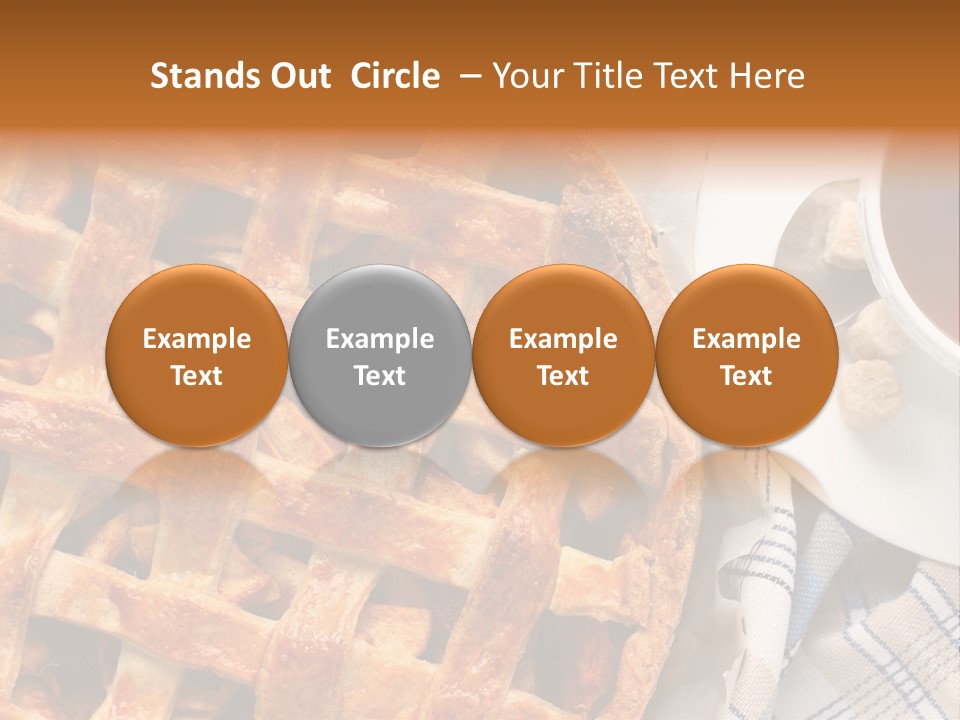 Stands Out Circle – Your Title Text Here

Example Text

Example Text

Example Text

Example Text